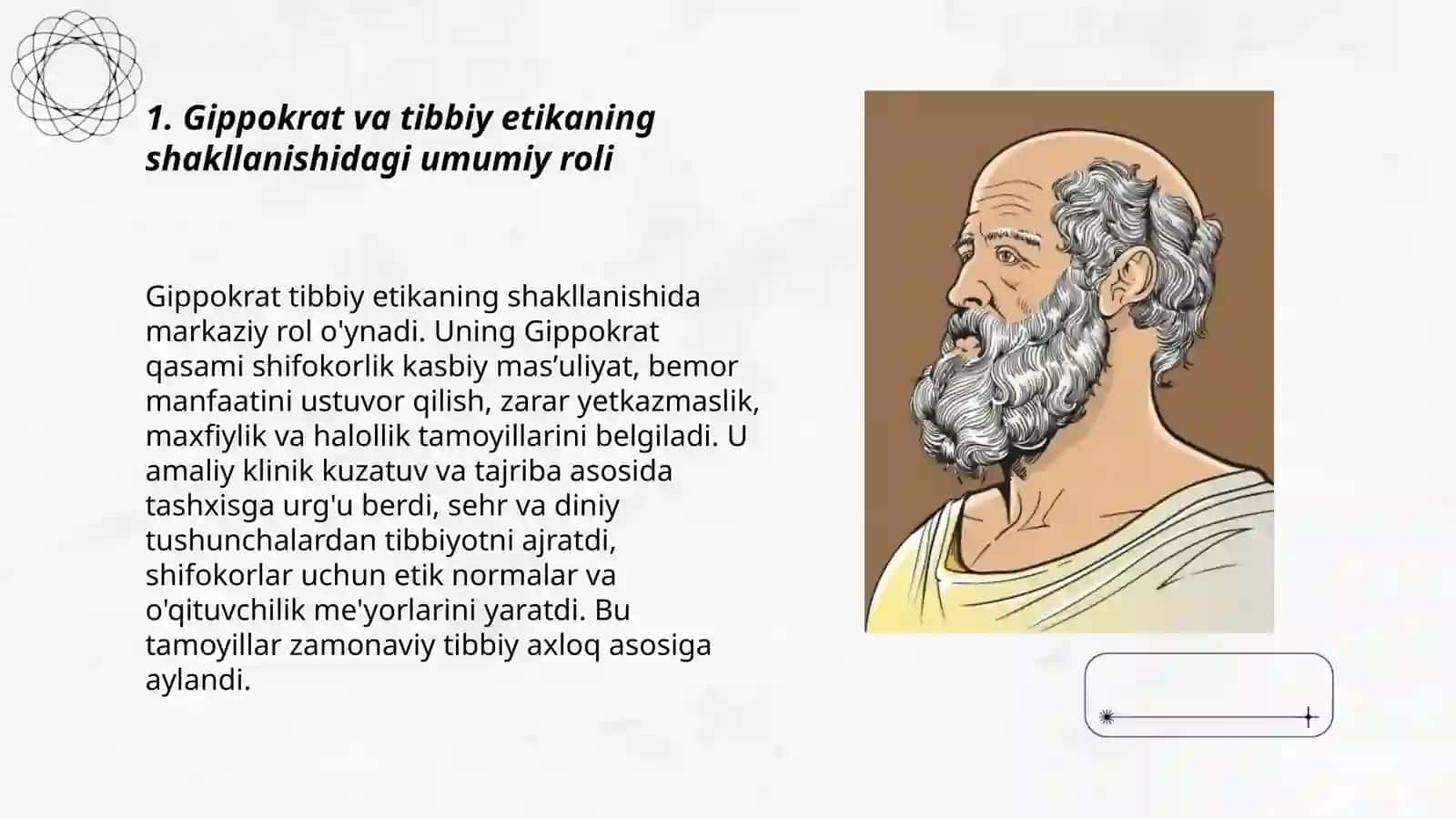 1. Gippokrat va tibbiy etikaning shakllanishidagi umumiy roli

Gippokrat tibbiy etikaning shakllanishida markaziy rol o'ynadi. Uning Gippokrat qasami shifokorlik kasbiy mas’uliyat, bemor manfaatini ustuvor qilish, zarar yetkazmaslik, maxfiylik va halollik tamoyillarini belgiladi. U amaliy klinik kuzatuv va tajriba asosida tashxisga urg'u berdi, sehr va diniy tushunchalardan tibbiyotni ajratdi, shifokorlar uchun etik normalar va o'qituvchilik me'yorlarini yaratdi. Bu tamoyillar zamonaviy tibbiy axloq asosiga aylandi.